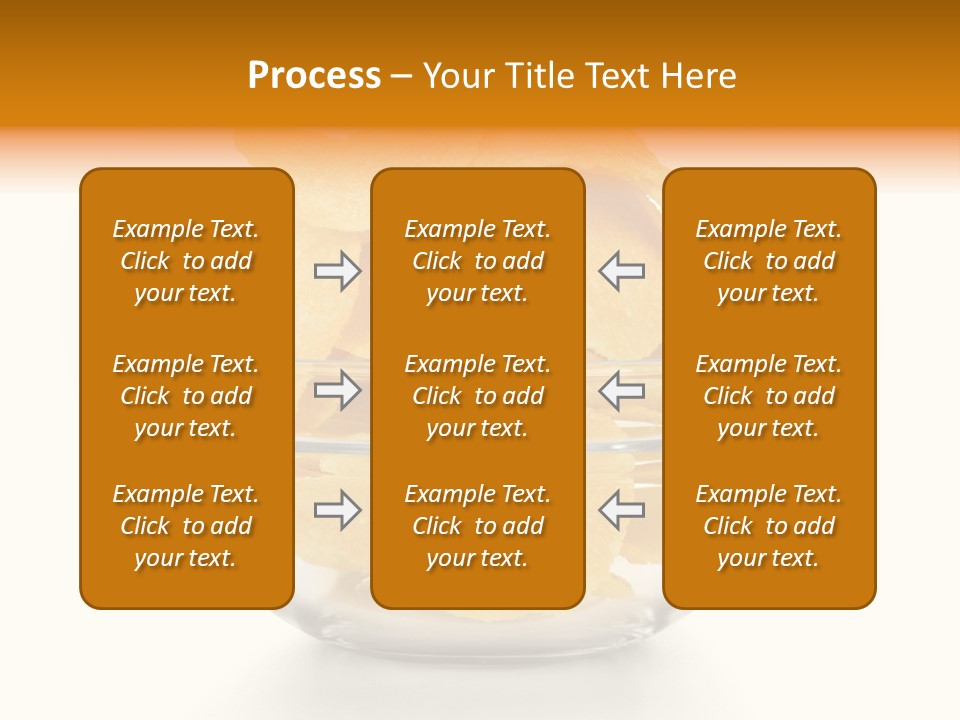 Process – Your Title Text Here

Example Text. Click to add your text.

Example Text. Click to add your text.

Example Text. Click to add your text.

Example Text. Click to add your text.

Example Text. Click to add your text.

Example Text. Click to add your text.

Example Text. Click to add your text.

Example Text. Click to add your text.

Example Text. Click to add your text.